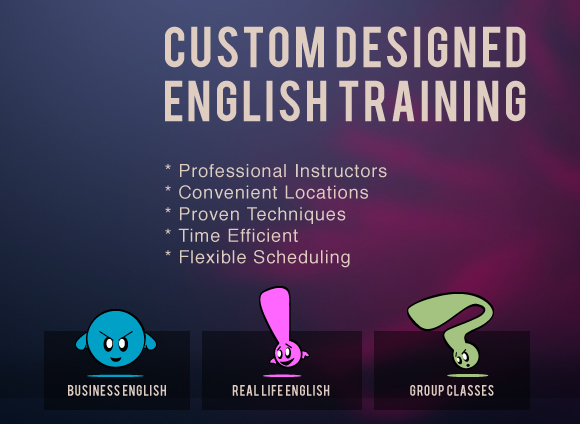 CUSTOM DESIGNED ENGLISH TRAINING

* Professional Instructors
* Convenient Locations
* Proven Techniques
* Time Efficient
* Flexible Scheduling

BUSINESS ENGLISH

REAL LIFE ENGLISH

GROUP CLASSES